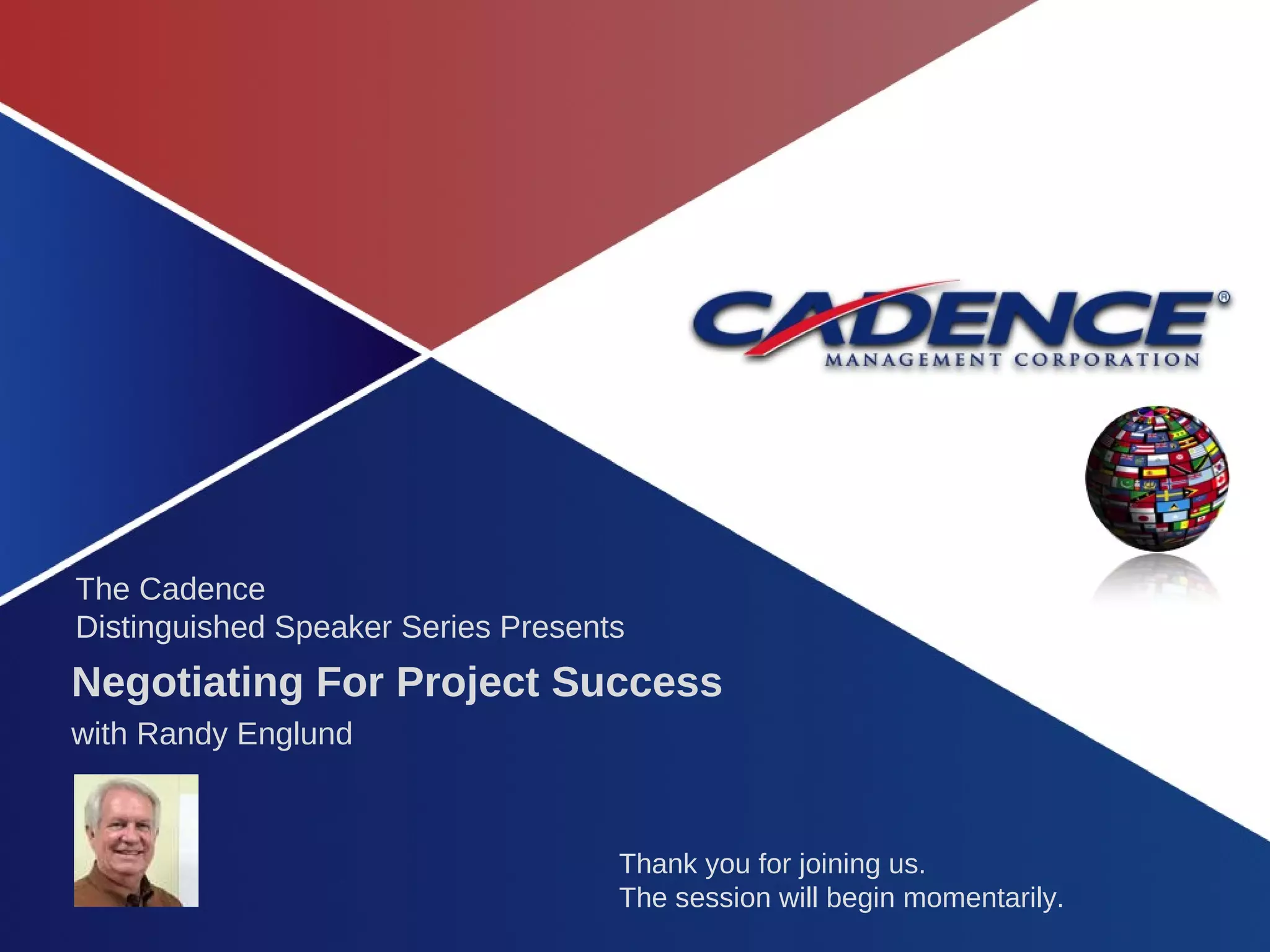 CADENCE®
MANAGEMENT CORPORATION

The Cadence
Distinguished Speaker Series Presents

Negotiating For Project Success

with Randy Englund

Thank you for joining us.
The session will begin momentarily.